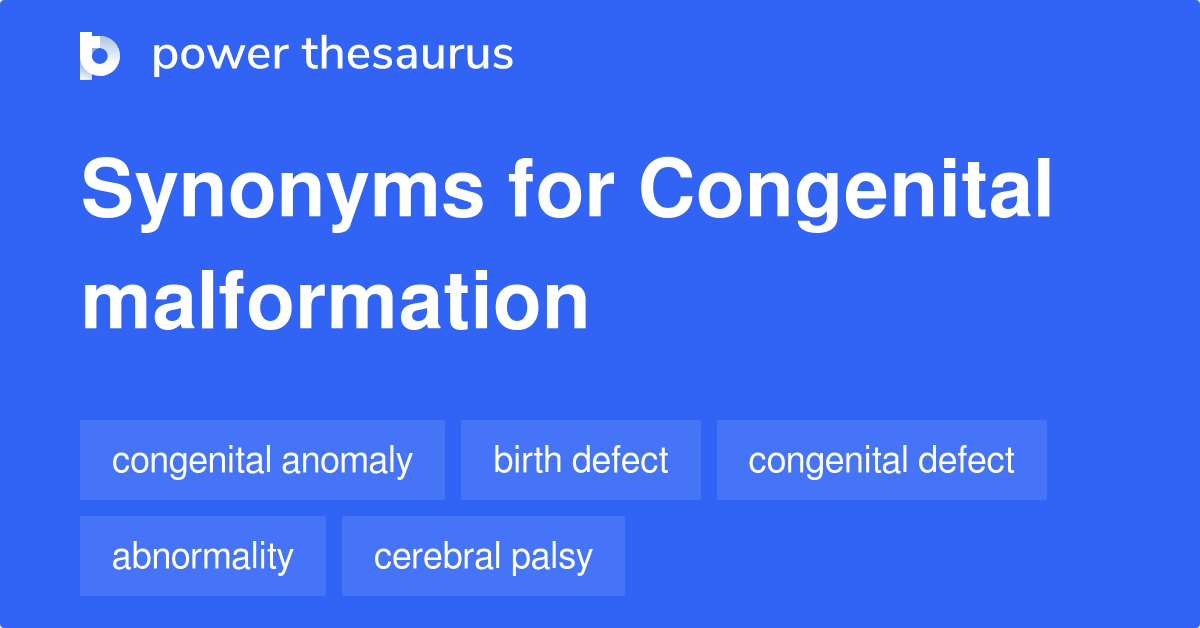 power thesaurus

Synonyms for Congenital malformation

congenital anomaly
birth defect
congenital defect
abnormality
cerebral palsy